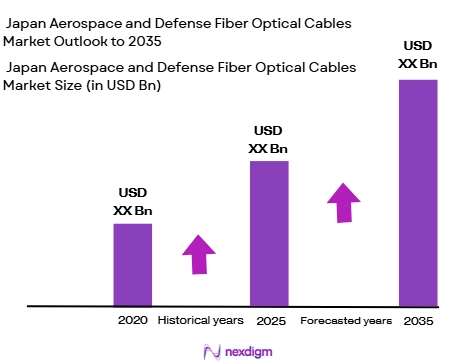 Japan Aerospace and Defense Fiber Optical Cables Market Outlook to 2035

Japan Aerospace and Defense Fiber Optical Cables Market Size (in USD Bn)

USD XX Bn

USD XX Bn

USD XX Bn

2020 Historical years 2025 Forecasted years 2035

nexdigm